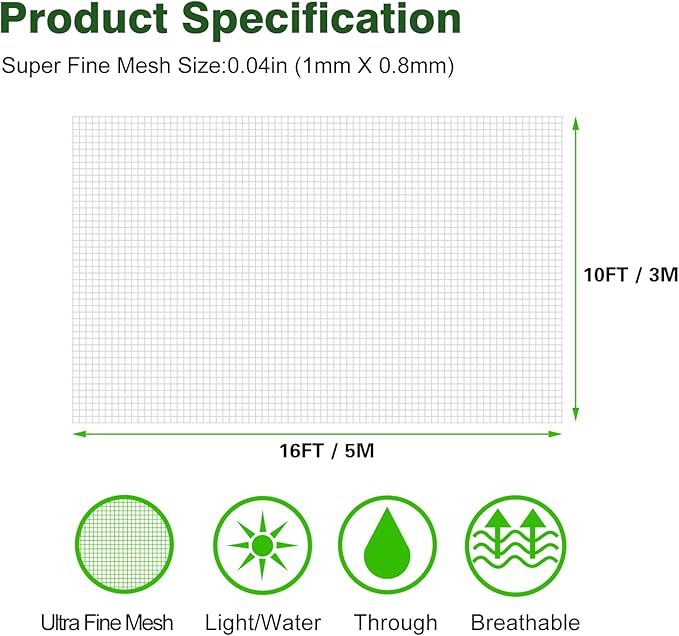 Product Specification

Super Fine Mesh Size:0.04in (1mm X 0.8mm)

10FT / 3M

16FT / 5M

Ultra Fine Mesh

Light/Water

Through

Breathable